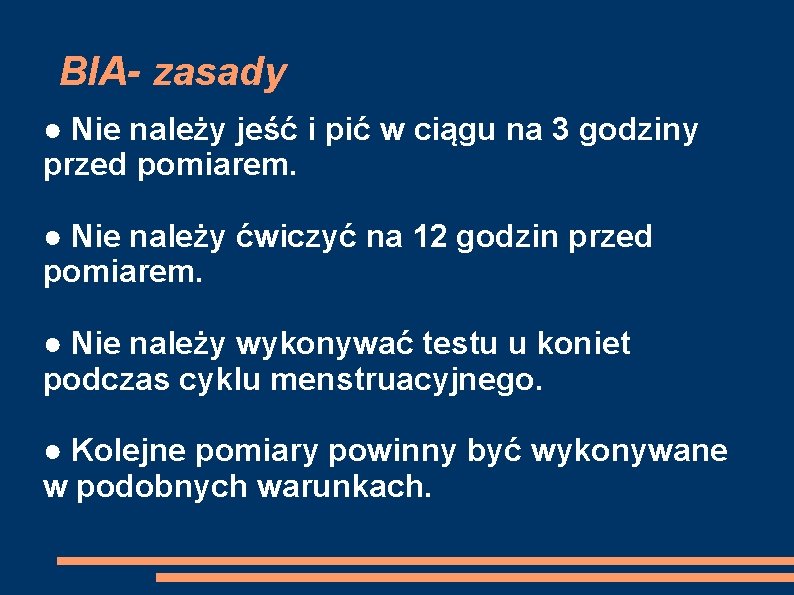 BIA- zasady

● Nie należy jeść i pić w ciągu na 3 godziny przed pomiarem.

● Nie należy ćwiczyć na 12 godzin przed pomiarem.

● Nie należy wykonywać testu u koniet podczas cyklu menstruacyjnego.

● Kolejne pomiary powinny być wykonywane w podobnych warunkach.